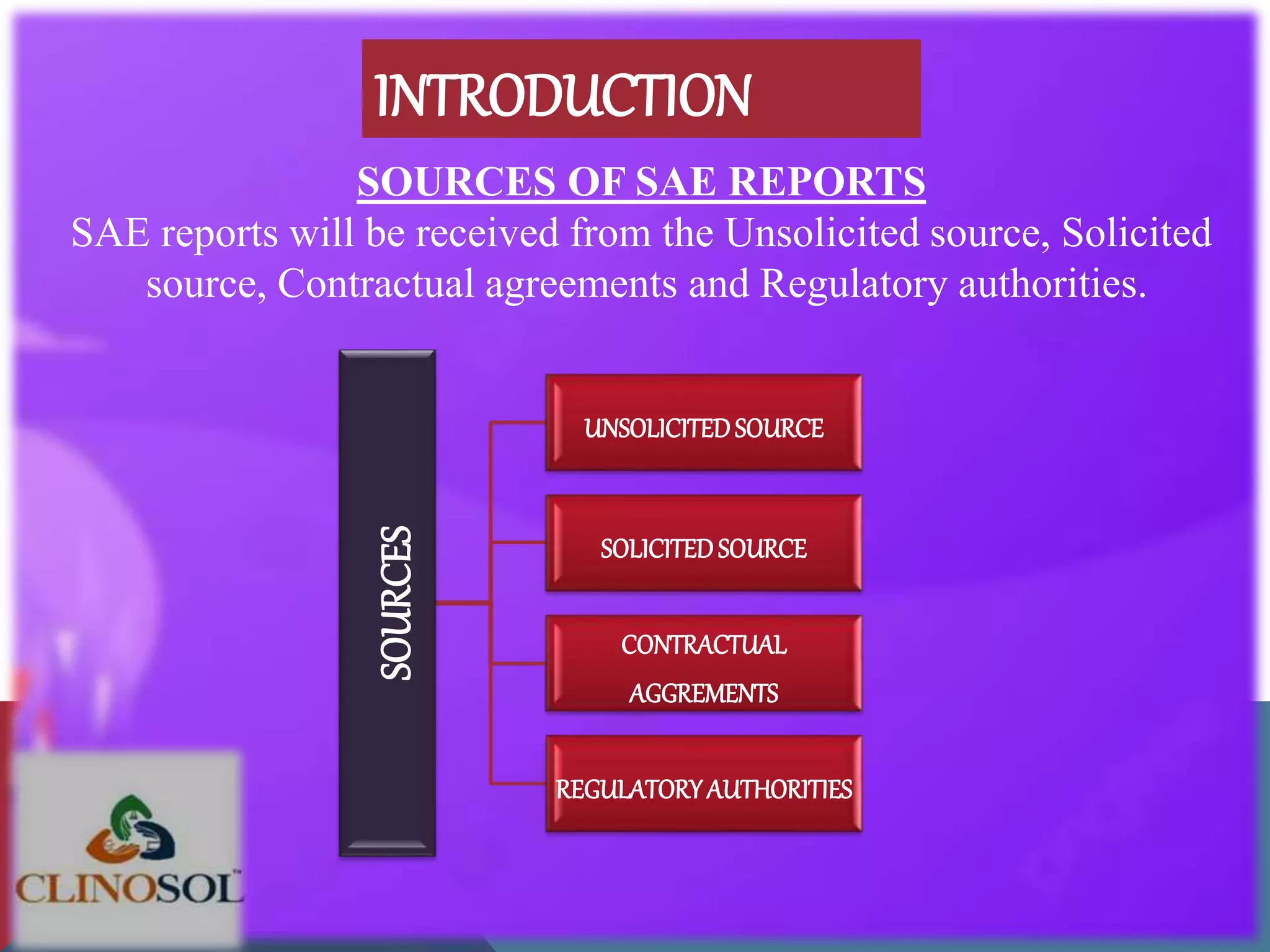 INTRODUCTION

SOURCES OF SAE REPORTS

SAE reports will be received from the Unsolicited source, Solicited source, Contractual agreements and Regulatory authorities.

SOURCES

UNSOLICITED SOURCE

SOLICITED SOURCE

CONTRACTUAL AGGREMENTS

REGULATORY AUTHORITIES

CLINOSOL